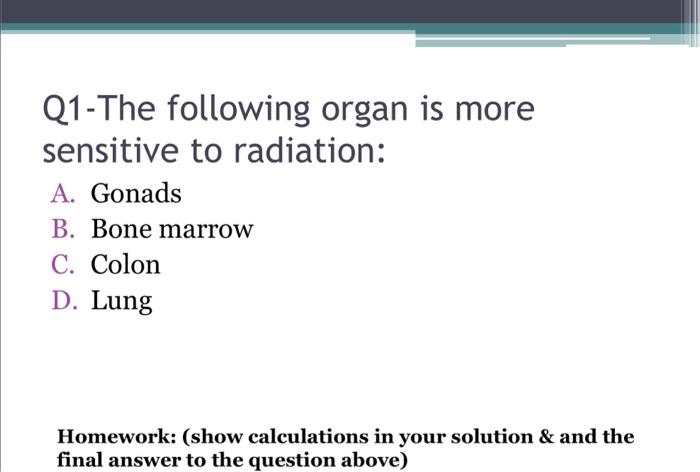 Q1-The following organ is more sensitive to radiation:

A. Gonads
B. Bone marrow
C. Colon
D. Lung

Homework: (show calculations in your solution & and the final answer to the question above)